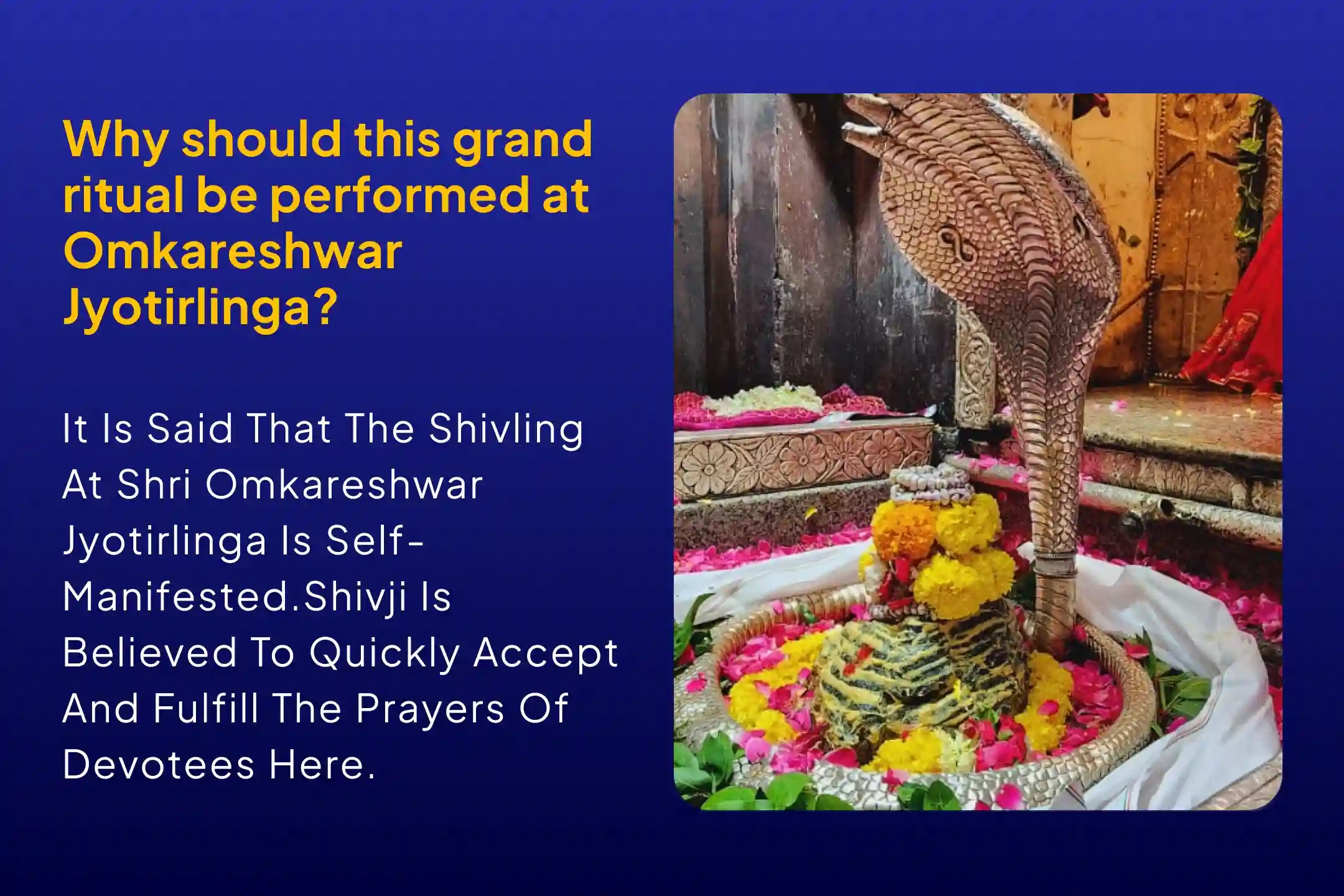 Why should this grand ritual be performed at Omkareshwar Jyotirlinga?

It Is Said That The Shivling At Shri Omkareshwar Jyotirlinga Is Self-Manifested.Shivji Is Believed To Quickly Accept And Fulfill The Prayers Of Devotees Here.